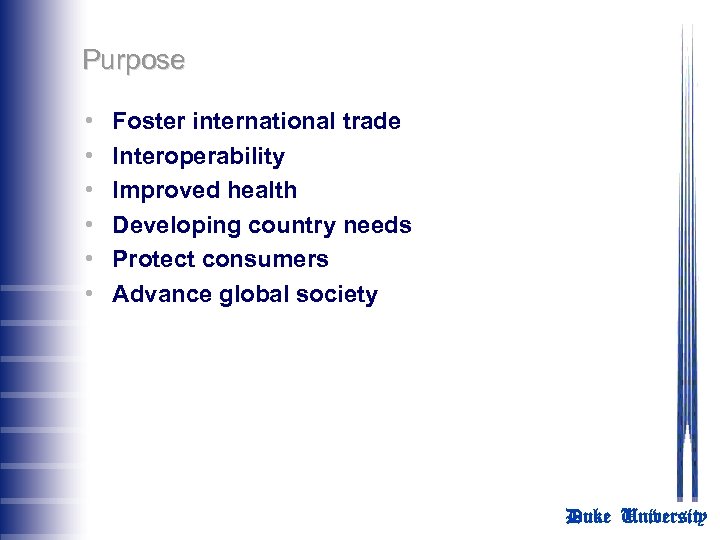 Purpose

• Foster international trade
• Interoperability
• Improved health
• Developing country needs
• Protect consumers
• Advance global society

Duke University